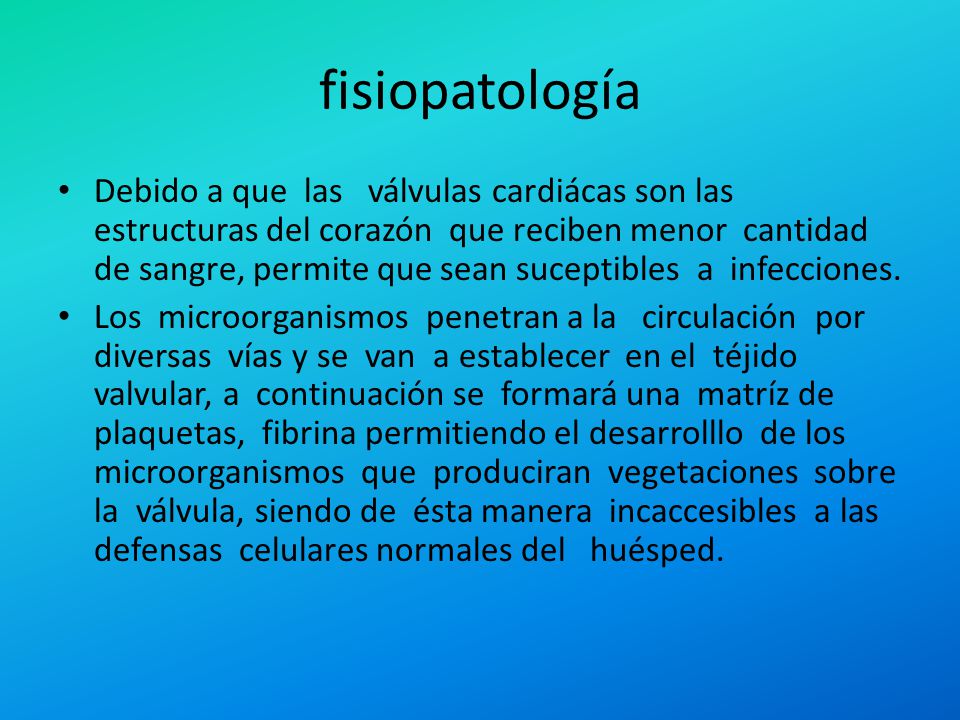 fisiopatología

• Debido a que las válvulas cardiácas son las estructuras del corazón que reciben menor cantidad de sangre, permite que sean suceptibles a infecciones.

• Los microorganismos penetran a la circulación por diversas vías y se van a establecer en el téjido valvular, a continuación se formará una matríz de plaquetas, fibrina permitiendo el desarrolllo de los microorganismos que produciran vegetaciones sobre la válvula, siendo de ésta manera incaccesibles a las defensas celulares normales del huésped.